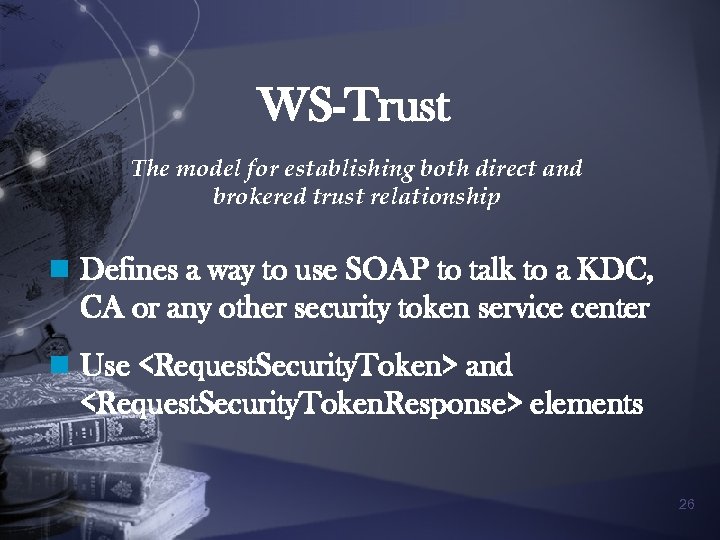 WS-Trust

The model for establishing both direct and brokered trust relationship

Defines a way to use SOAP to talk to a KDC, CA or any other security token service center

Use <RequestSecurityToken> and <RequestSecurityTokenResponse> elements

26